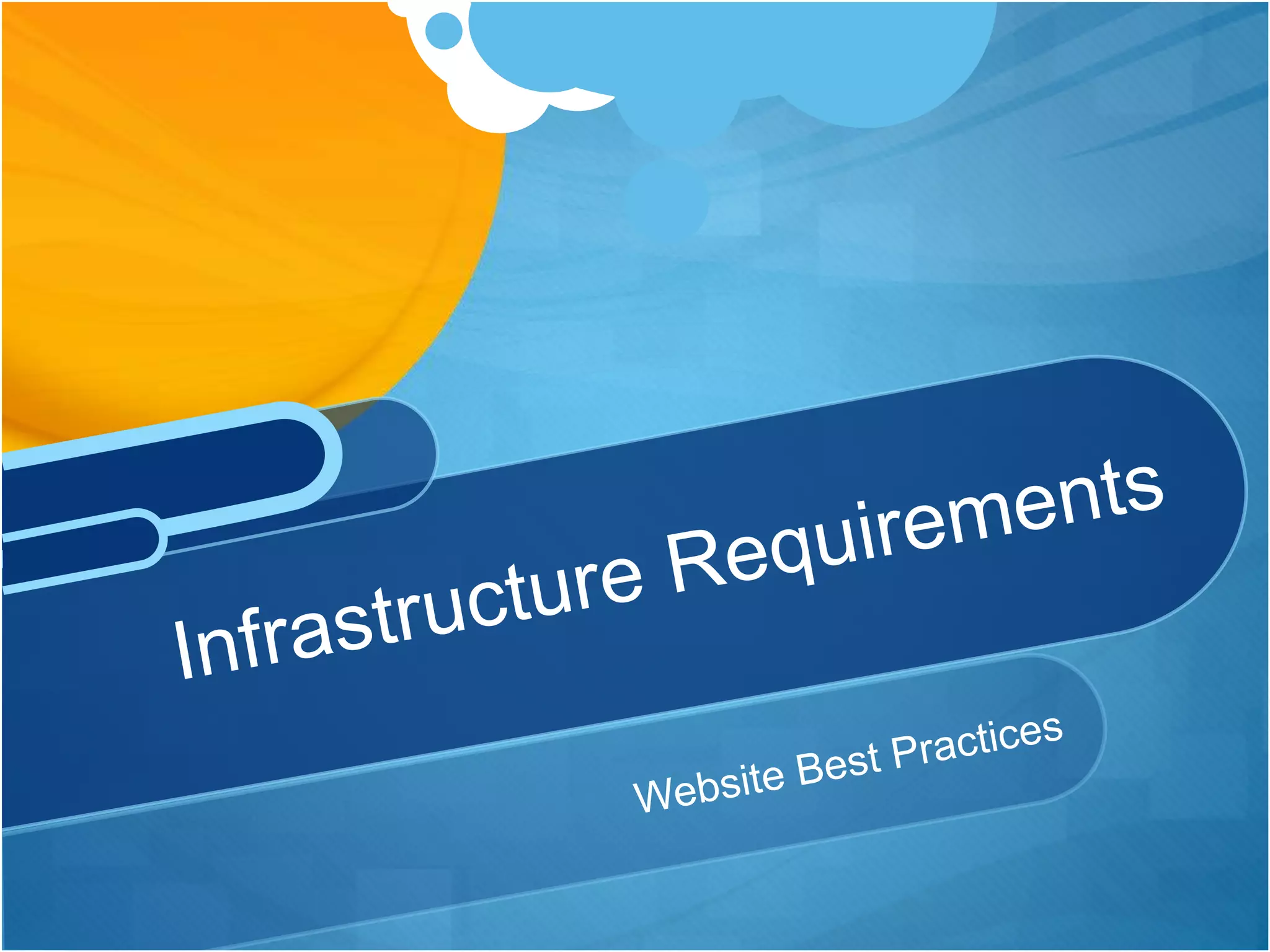 Infrastructure Requirements

Website Best Practices